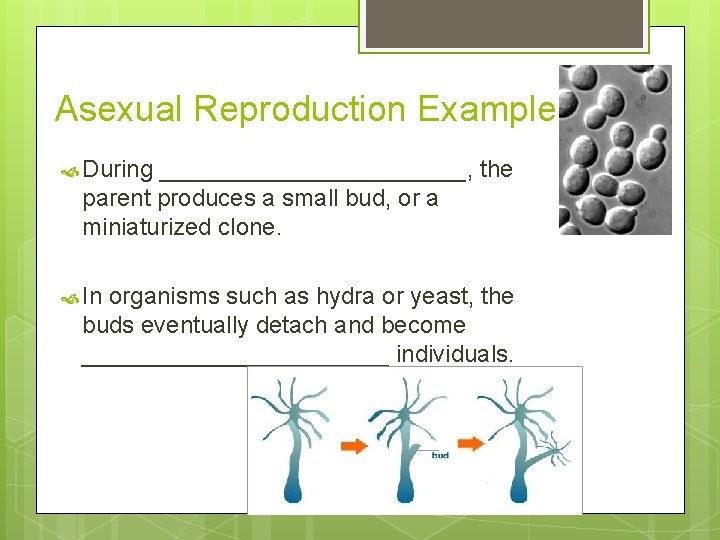 Asexual Reproduction Example

During ________________________, the parent produces a small bud, or a miniaturized clone.

In organisms such as hydra or yeast, the buds eventually detach and become ________________________ individuals.

bud